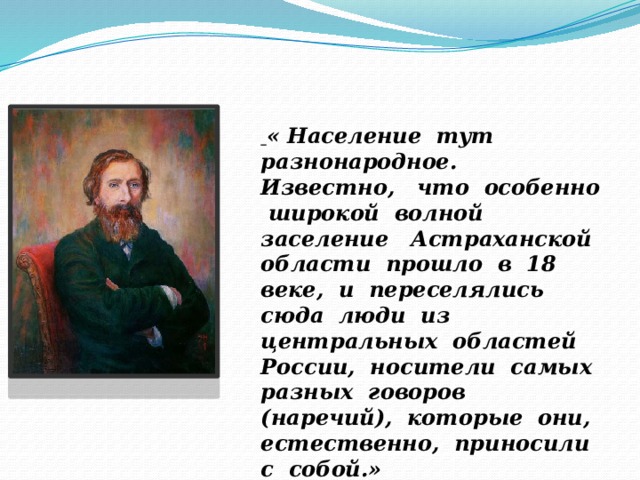 « Население тут разнонародное. Известно, что особенно широкой волной заселение Астраханской области прошло в 18 веке, и переселялись сюда люди из центральных областей России, носители самых разных говоров (наречий), которые они, естественно, приносили с собой.»